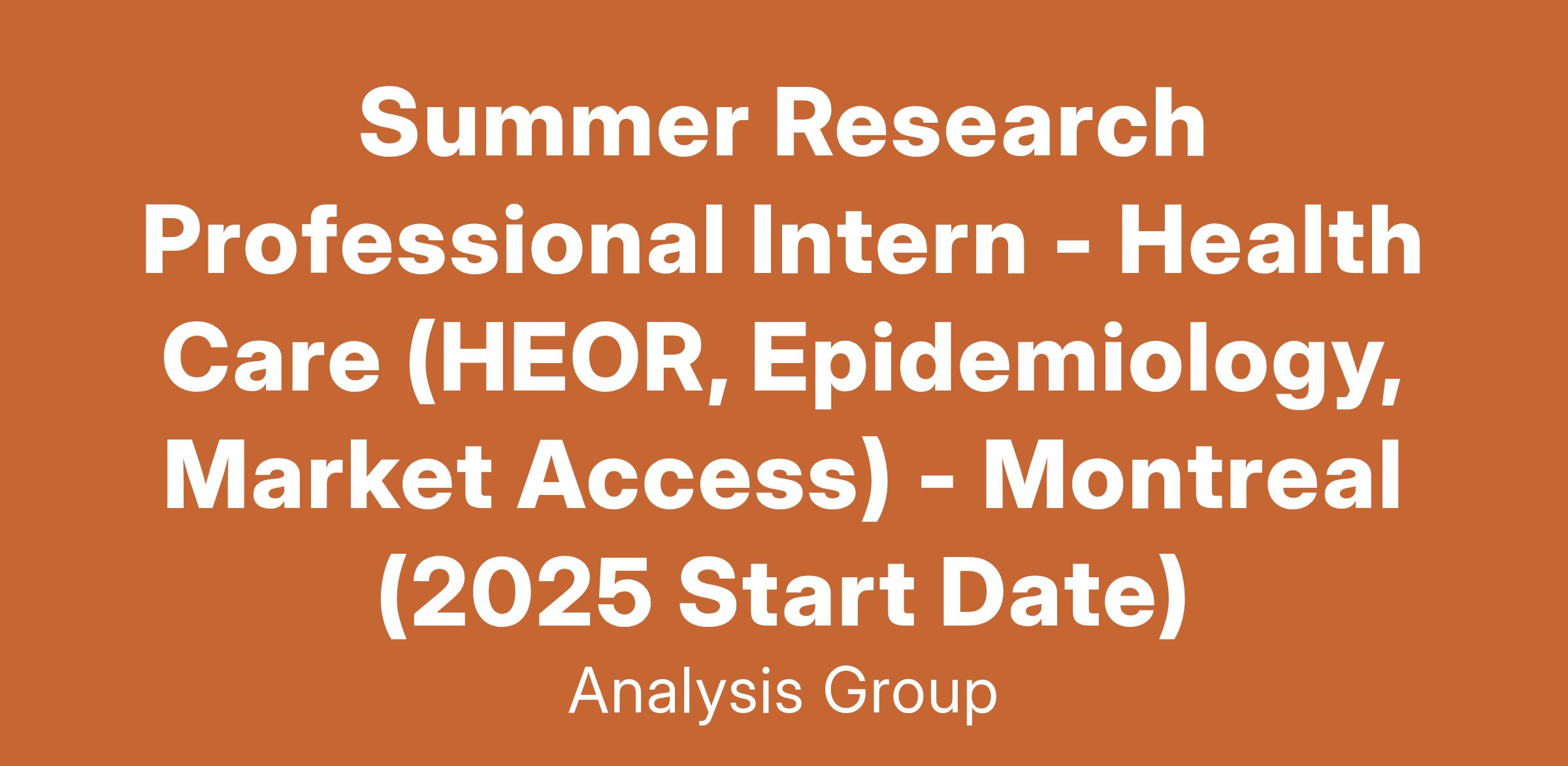 Summer Research Professional Intern - Health Care (HEOR, Epidemiology, Market Access) - Montreal (2025 Start Date)

Analysis Group